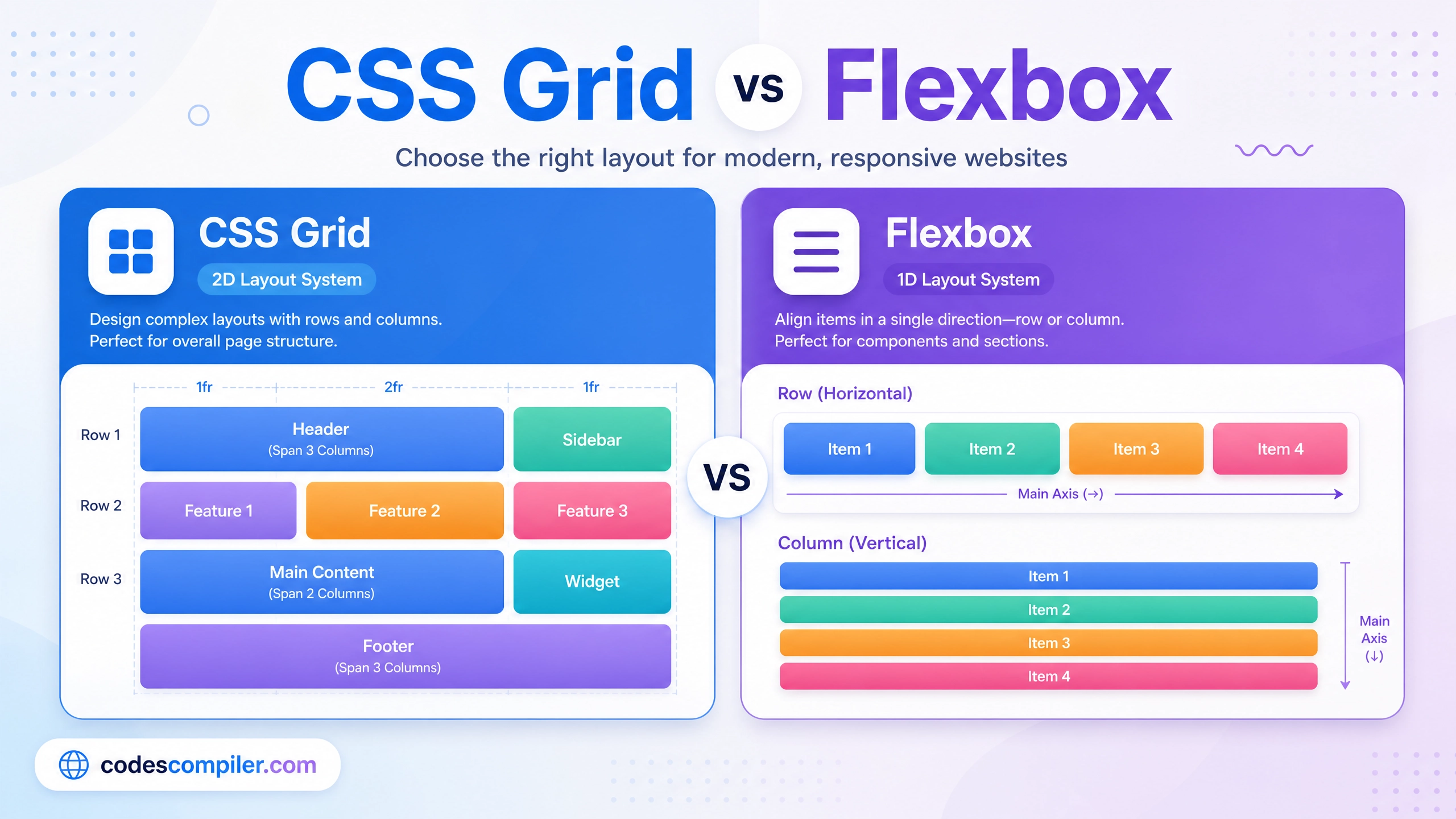 CSS Grid vs Flexbox

Choose the right layout for modern, responsive websites

CSS Grid

2D Layout System

Design complex layouts with rows and columns.
Perfect for overall page structure.

1fr 2fr 1fr

Row 1

Header
(Span 3 Columns)

Sidebar

Row 2

Feature 1

Feature 2

Feature 3

Row 3

Main Content
(Span 2 Columns)

Widget

Footer
(Span 3 Columns)

VS

Flexbox

1D Layout System

Align items in a single direction—row or column.
Perfect for components and sections.

Row (Horizontal)

Item 1 Item 2 Item 3 Item 4

Main Axis (→)

Column (Vertical)

Item 1
Item 2
Item 3
Item 4

Main Axis (↓)

codescompiler.com